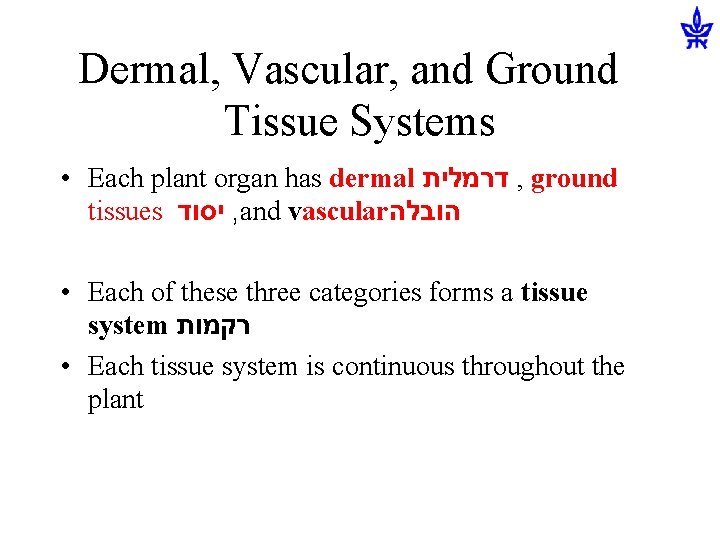 Dermal, Vascular, and Ground Tissue Systems

• Each plant organ has dermal דרמלית , ground tissues יסוד ,and vascularהובלה

• Each of these three categories forms a tissue system רקמות

• Each tissue system is continuous throughout the plant